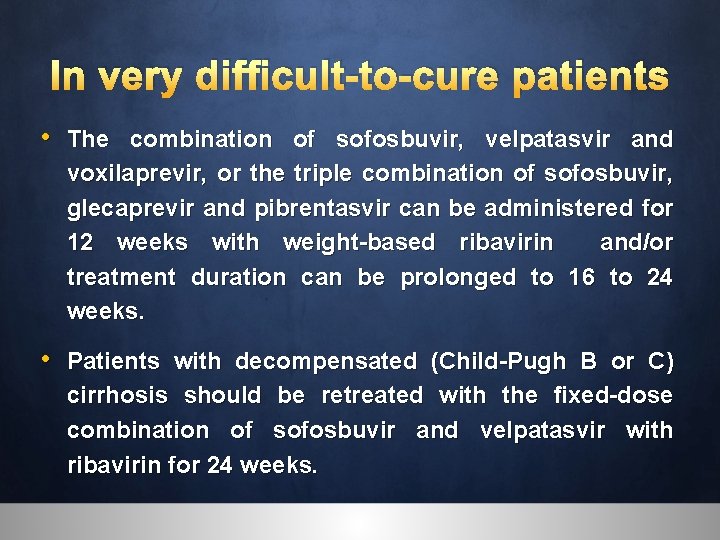 In very difficult-to-cure patients

• The combination of sofosbuvir, velpatasvir and voxilaprevir, or the triple combination of sofosbuvir, glecaprevir and pibrentasvir can be administered for 12 weeks with weight-based ribavirin and/or treatment duration can be prolonged to 16 to 24 weeks.

• Patients with decompensated (Child-Pugh B or C) cirrhosis should be retreated with the fixed-dose combination of sofosbuvir and velpatasvir with ribavirin for 24 weeks.